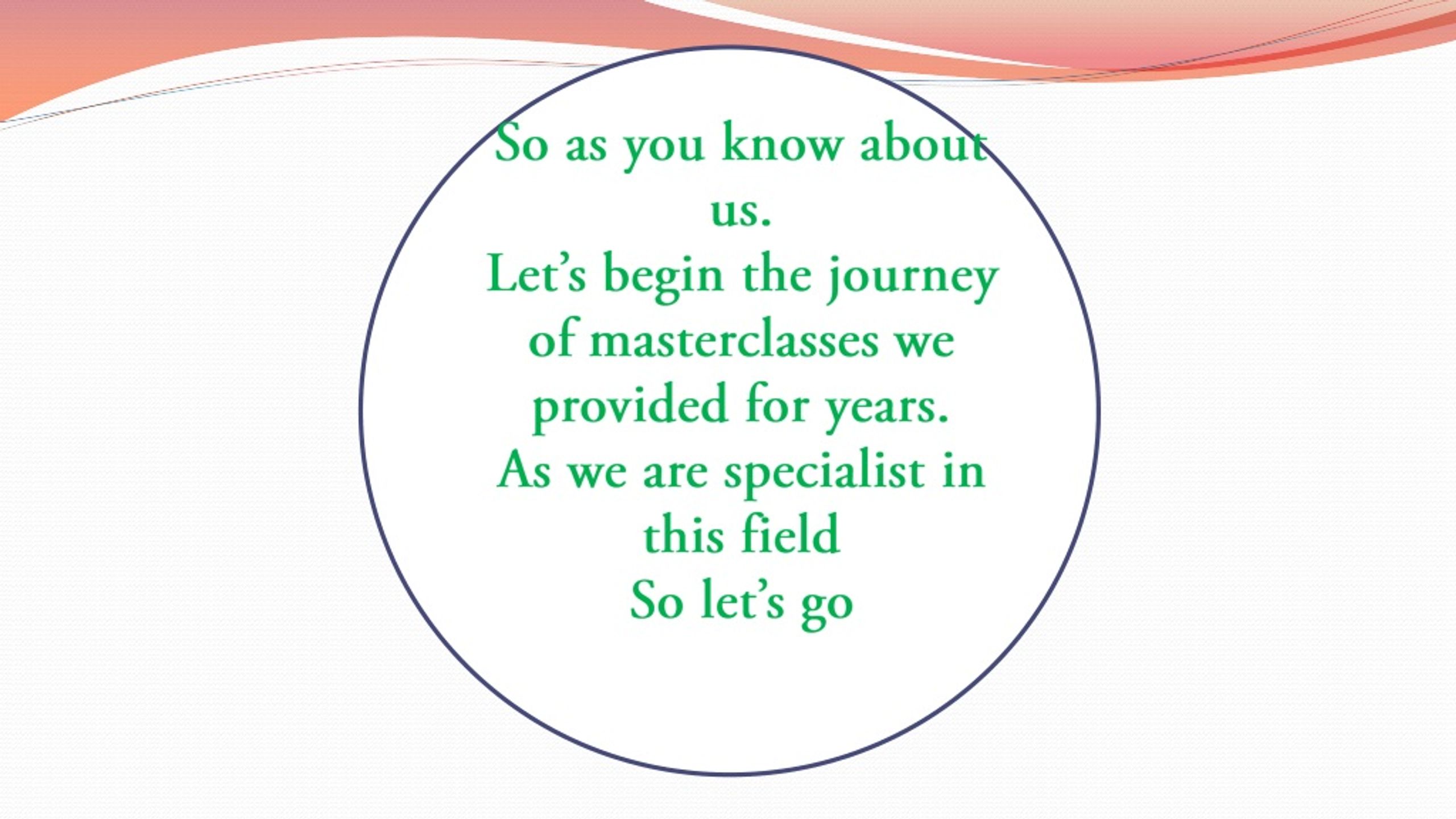 So as you know about us.
Let’s begin the journey of masterclasses we provided for years.
As we are specialist in this field
So let’s go